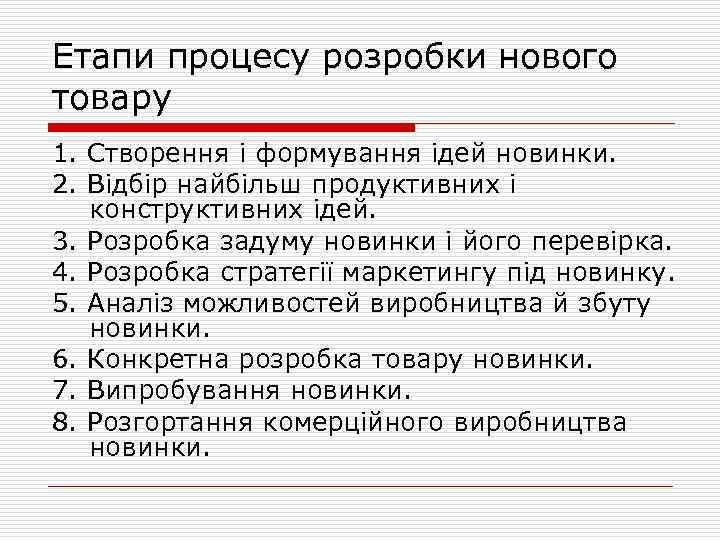 Етапи процесу розробки нового товару

1. Створення і формування ідей новинки.
2. Відбір найбільш продуктивних і конструктивних ідей.
3. Розробка задуму новинки і його перевірка.
4. Розробка стратегії маркетингу під новинку.
5. Аналіз можливостей виробництва й збуту новинки.
6. Конкретна розробка товару новинки.
7. Випробування новинки.
8. Розгортання комерційного виробництва новинки.